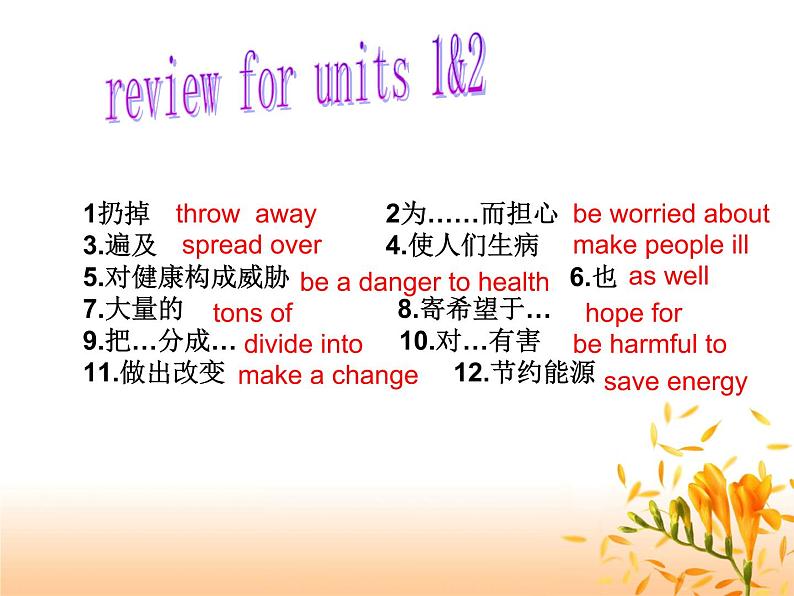 review for units 1&2

1扔掉 throw away 2为……而担心 be worried about
3.遍及 spread over 4.使人们生病 make people ill
5.对健康构成威胁 be a danger to health 6.也 as well
7.大量的 tons of 8.寄希望于… hope for
9.把…分成… divide into 10.对…有害 be harmful to
11.做出改变 make a change 12.节约能源 save energy